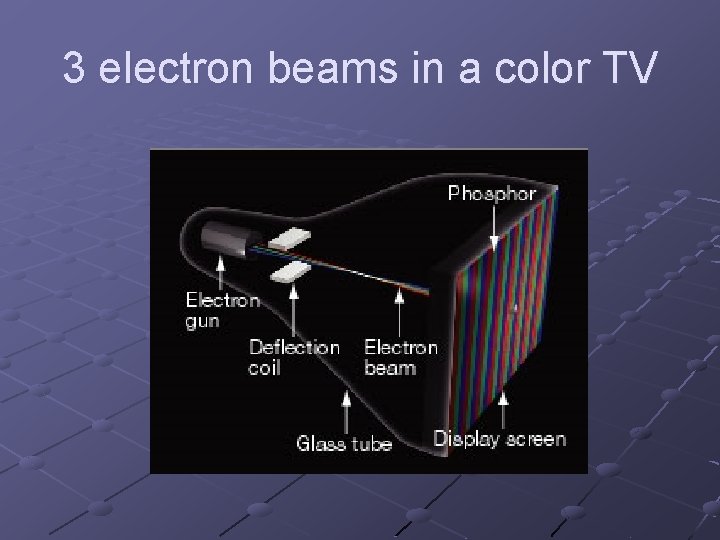 3 electron beams in a color TV

Phosphor

Electron gun

Deflection coil

Electron beam

Glass tube

Display screen